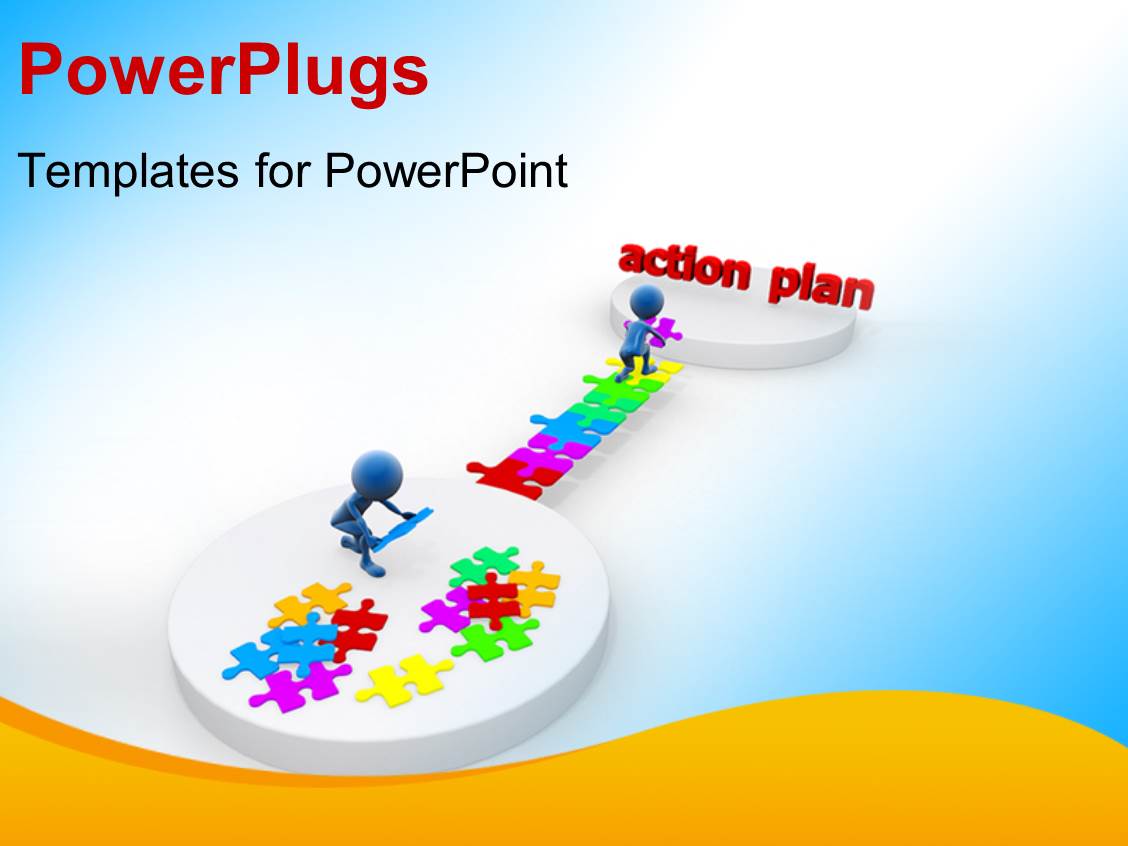 PowerPlugs

Templates for PowerPoint

action plan